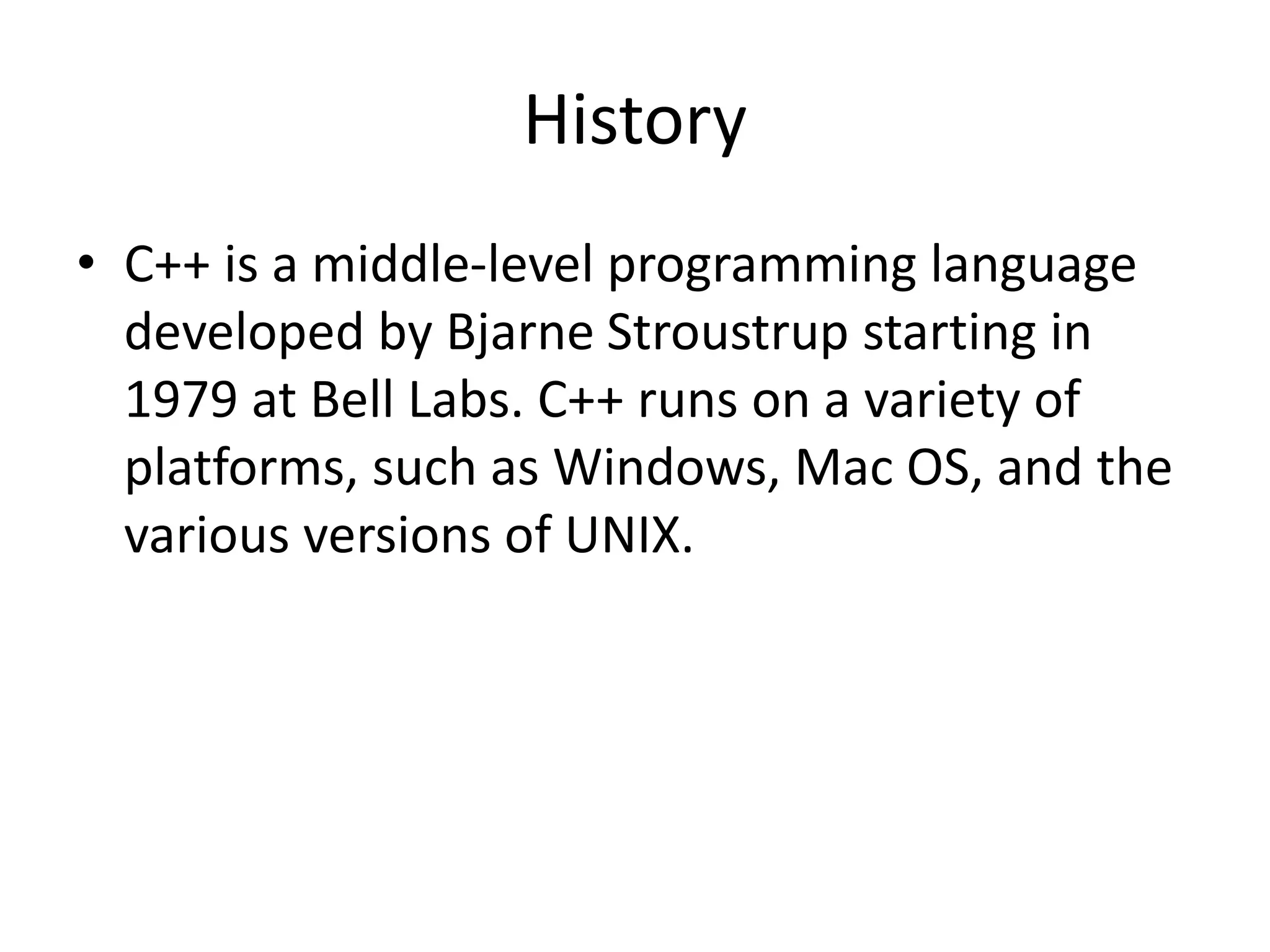 History

• C++ is a middle-level programming language developed by Bjarne Stroustrup starting in 1979 at Bell Labs. C++ runs on a variety of platforms, such as Windows, Mac OS, and the various versions of UNIX.